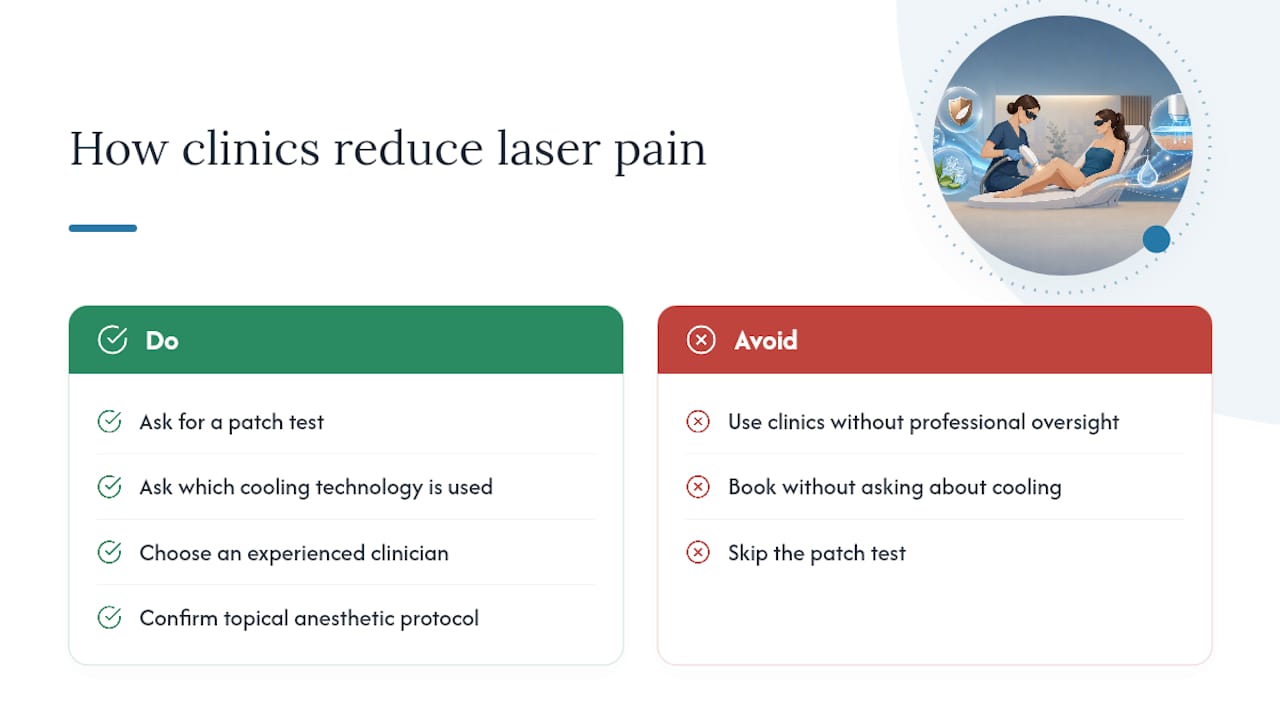 How clinics reduce laser pain

Do

Ask for a patch test

Ask which cooling technology is used

Choose an experienced clinician

Confirm topical anesthetic protocol

Avoid

Use clinics without professional oversight

Book without asking about cooling

Skip the patch test